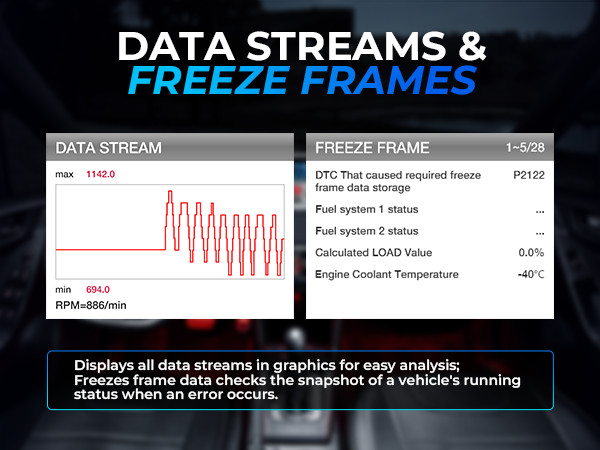 DATA STREAMS &
FREEZE FRAMES

DATA STREAM

max 1142.0

min 694.0

RPM=886/min

FREEZE FRAME 1~5/28

| | |
|---|---|
| DTC That caused required freeze frame data storage | P2122 |
| Fuel system 1 status | ... |
| Fuel system 2 status | ... |
| Calculated LOAD Value | 0.0% |
| Engine Coolant Temperature | -40°C |

Displays all data streams in graphics for easy analysis; Freezes frame data checks the snapshot of a vehicle's running status when an error occurs.